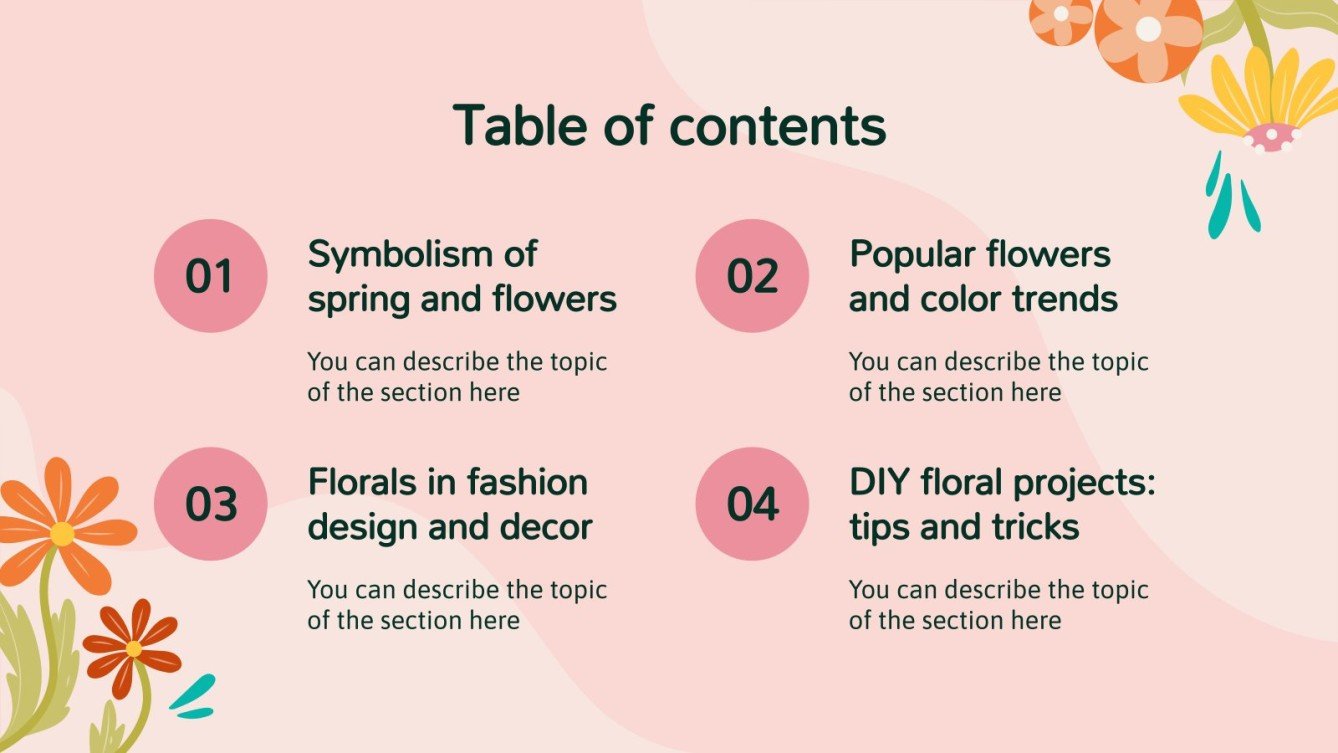 Table of contents

01

Symbolism of spring and flowers

You can describe the topic of the section here

02

Popular flowers and color trends

You can describe the topic of the section here

03

Florals in fashion design and decor

You can describe the topic of the section here

04

DIY floral projects: tips and tricks

You can describe the topic of the section here